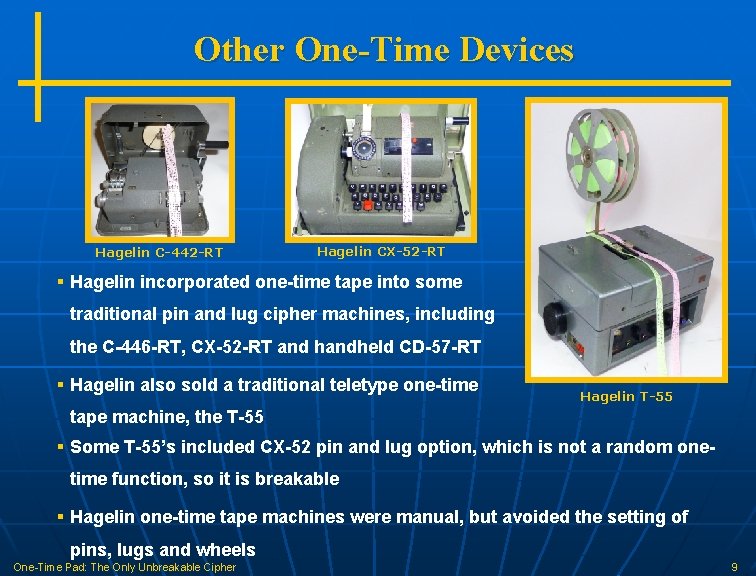 Other One-Time Devices

Hagelin C-442-RT

Hagelin CX-52-RT

Hagelin T-55

▪ Hagelin incorporated one-time tape into some traditional pin and lug cipher machines, including the C-446-RT, CX-52-RT and handheld CD-57-RT

▪ Hagelin also sold a traditional teletype one-time tape machine, the T-55

▪ Some T-55's included CX-52 pin and lug option, which is not a random one-time function, so it is breakable

▪ Hagelin one-time tape machines were manual, but avoided the setting of pins, lugs and wheels

One-Time Pad: The Only Unbreakable Cipher

9